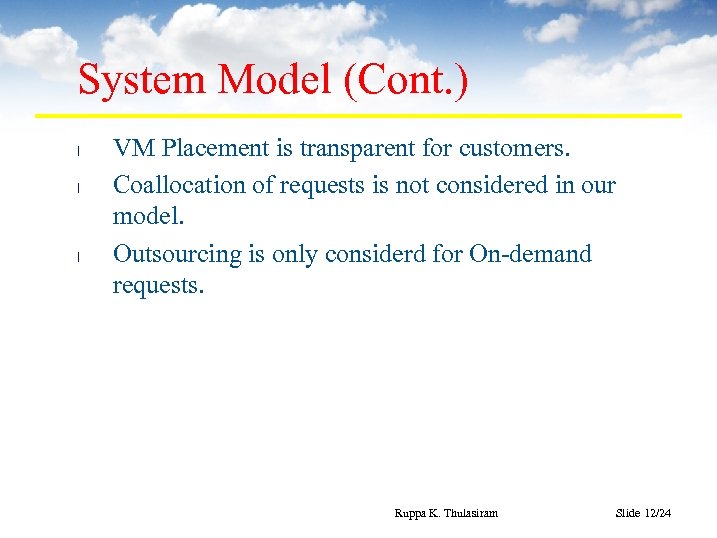 System Model (Cont.)

l VM Placement is transparent for customers.

l Coallocation of requests is not considered in our model.

l Outsourcing is only considerd for On-demand requests.

Ruppa K. Thulasiram

Slide 12/24